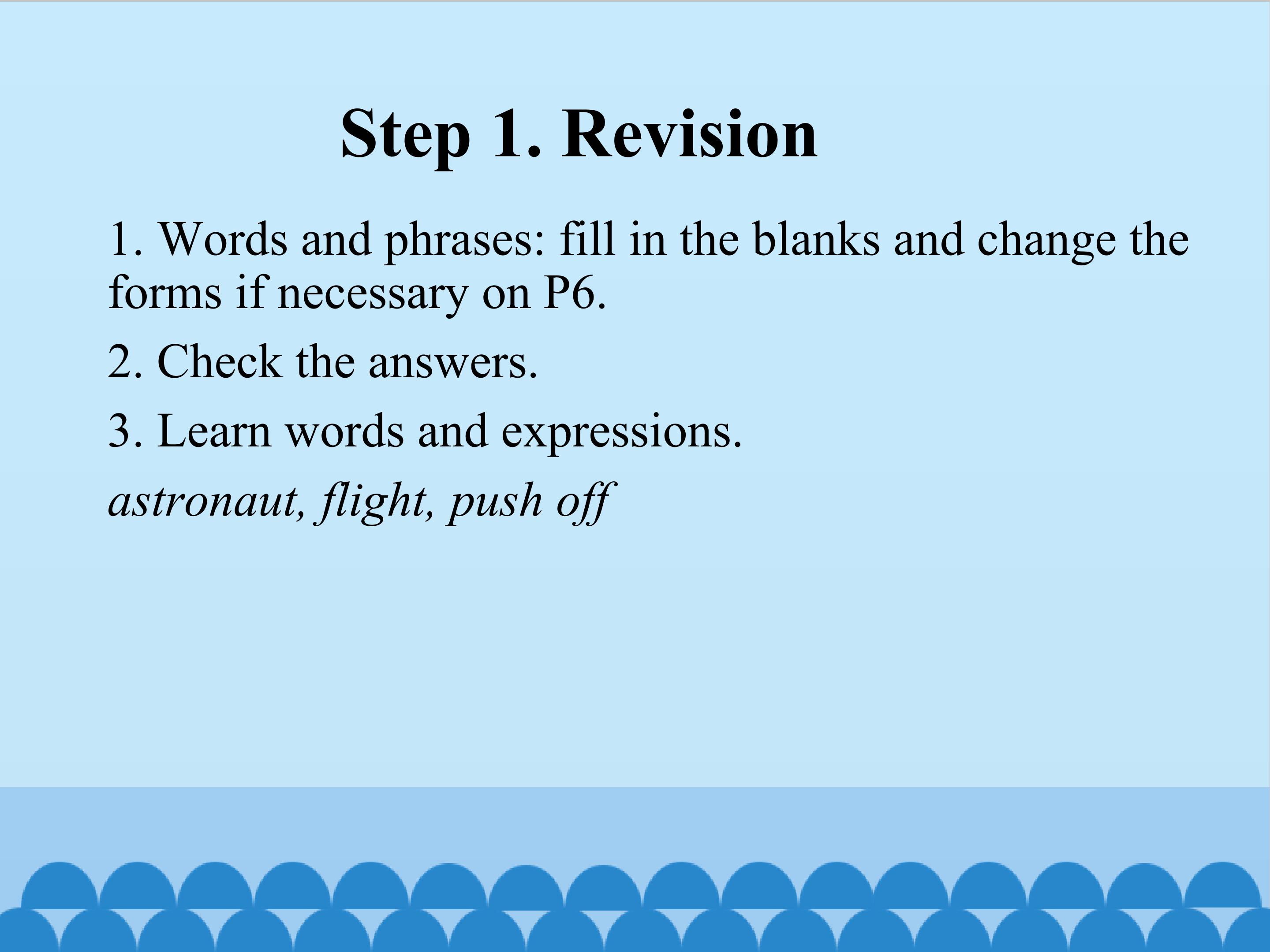 Step 1. Revision

1. Words and phrases: fill in the blanks and change the forms if necessary on P6.

2. Check the answers.

3. Learn words and expressions.

astronaut, flight, push off